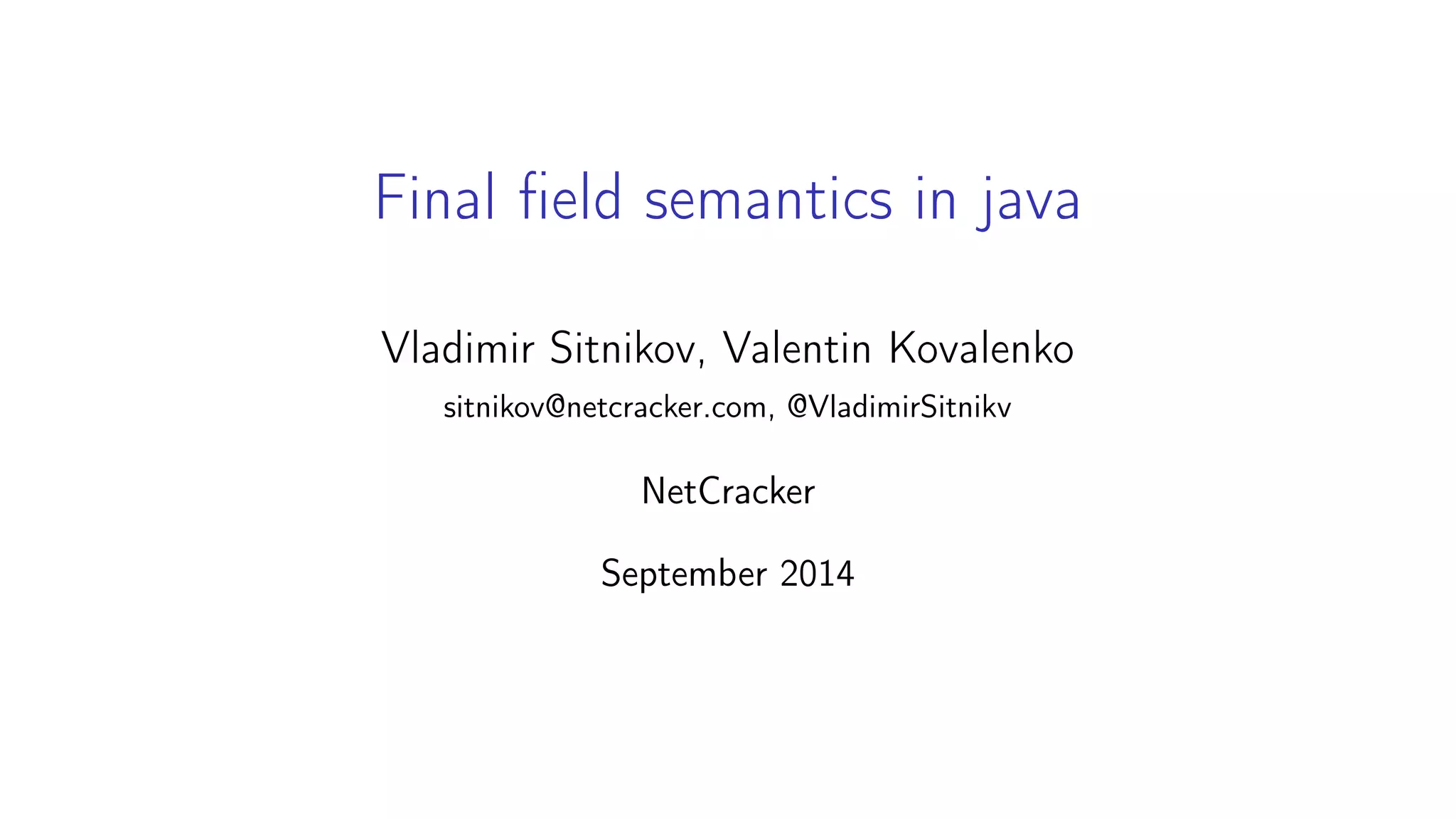 Final field semantics in java

Vladimir Sitnikov, Valentin Kovalenko

sitnikov@netcracker.com, @VladimirSitnikv

NetCracker

September 2014